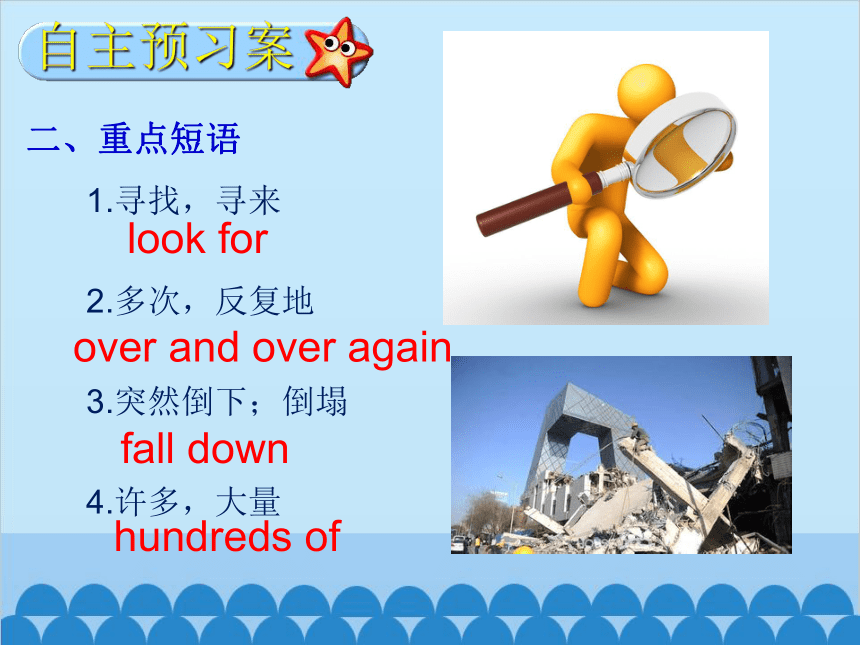 自主预习案

二、重点短语

1.寻找，寻来
look for

2.多次，反复地
over and over again

3.突然倒下；倒塌
fall down

4.许多，大量
hundreds of